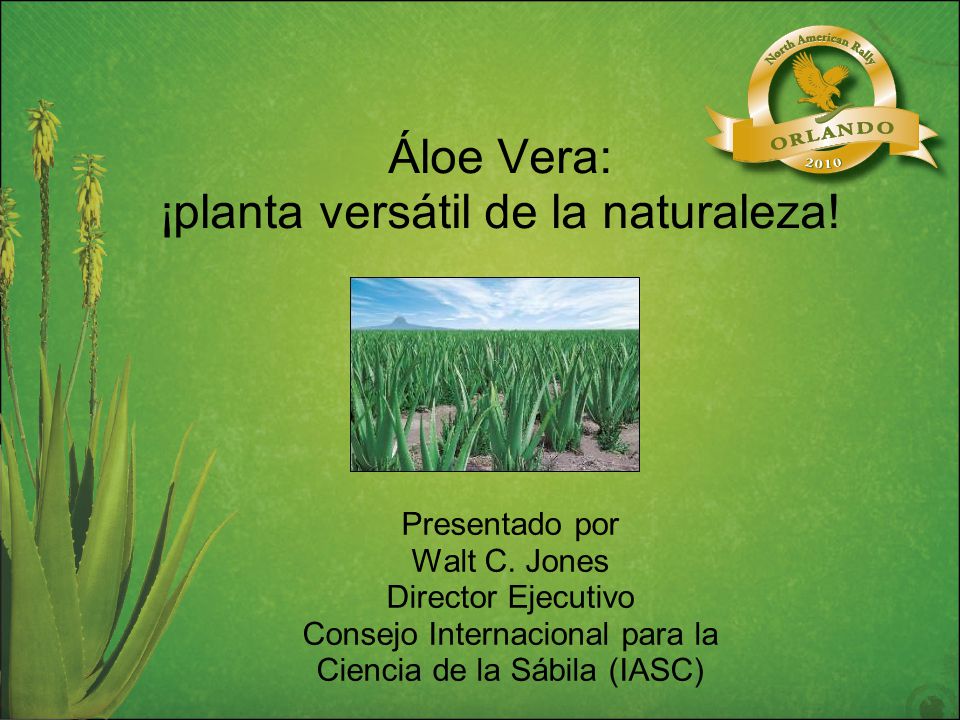 North American Rally
ORLANDO
2010

Áloe Vera:
¡planta versátil de la naturaleza!

Presentado por
Walt C. Jones
Director Ejecutivo
Consejo Internacional para la
Ciencia de la Sábila (IASC)